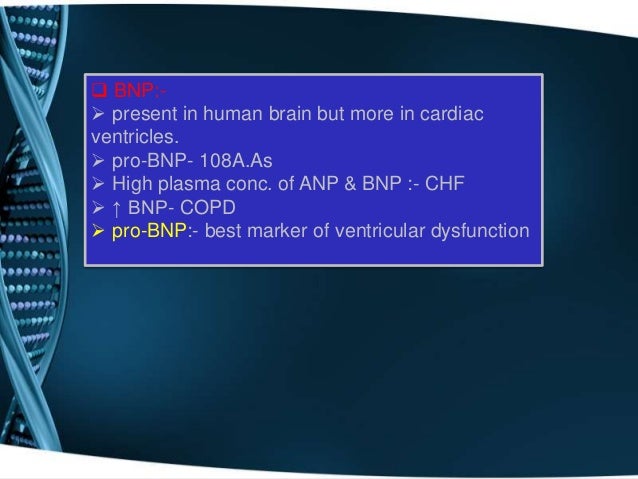 ❑ BNP:-
➢ present in human brain but more in cardiac ventricles.
➢ pro-BNP- 108A.As
➢ High plasma conc. of ANP & BNP :- CHF
➢ ↑ BNP- COPD
➢ pro-BNP:- best marker of ventricular dysfunction